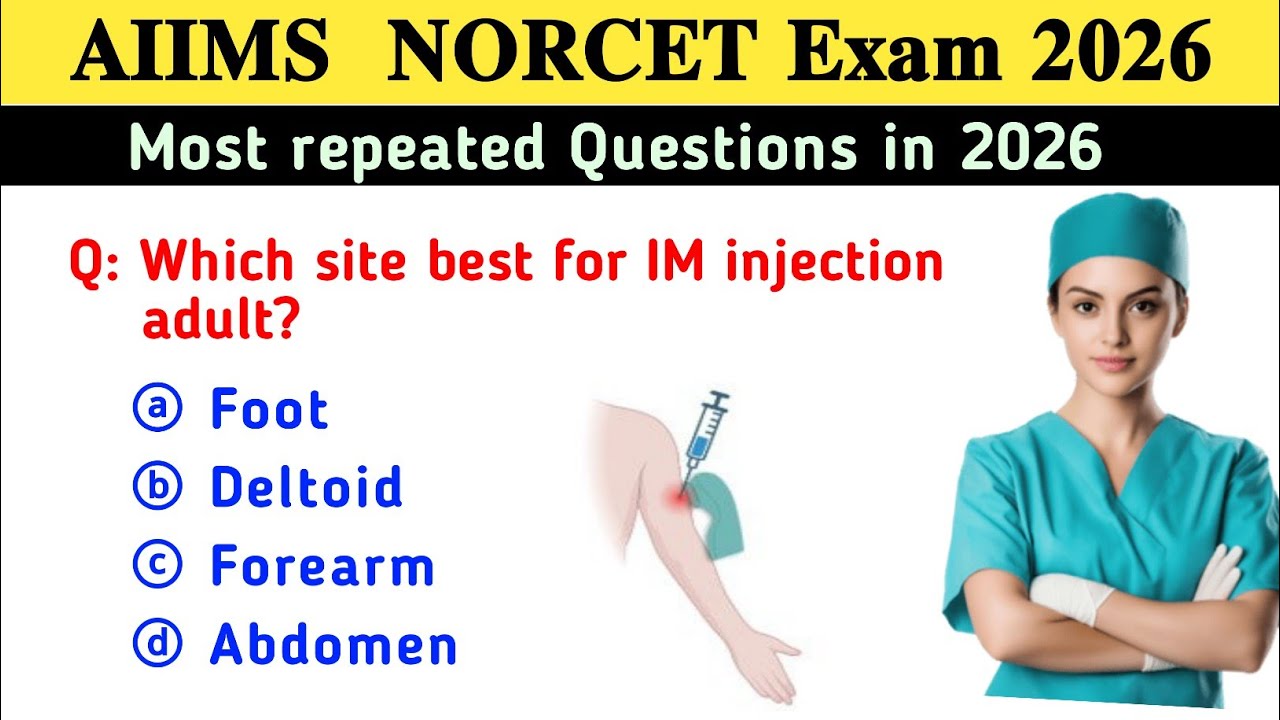 AIIMS NORCET Exam 2026

Most repeated Questions in 2026

Q: Which site best for IM injection adult?

ⓐ Foot
ⓑ Deltoid
ⓒ Forearm
ⓓ Abdomen